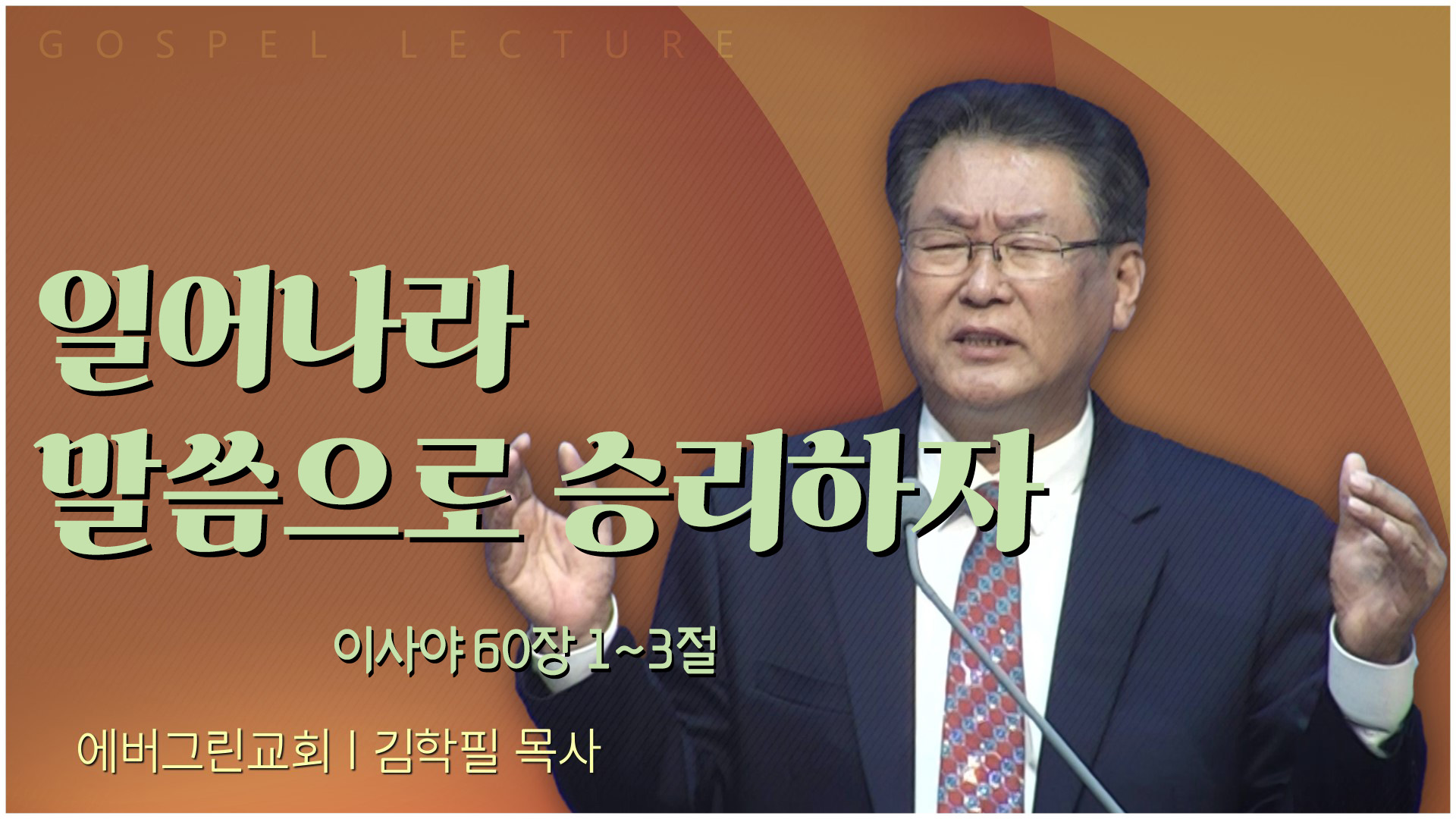 GOSPEL LECTURE

일어나라
말씀으로 승리하자

이사야 60장 1~3절

에버그린교회 | 김학필 목사